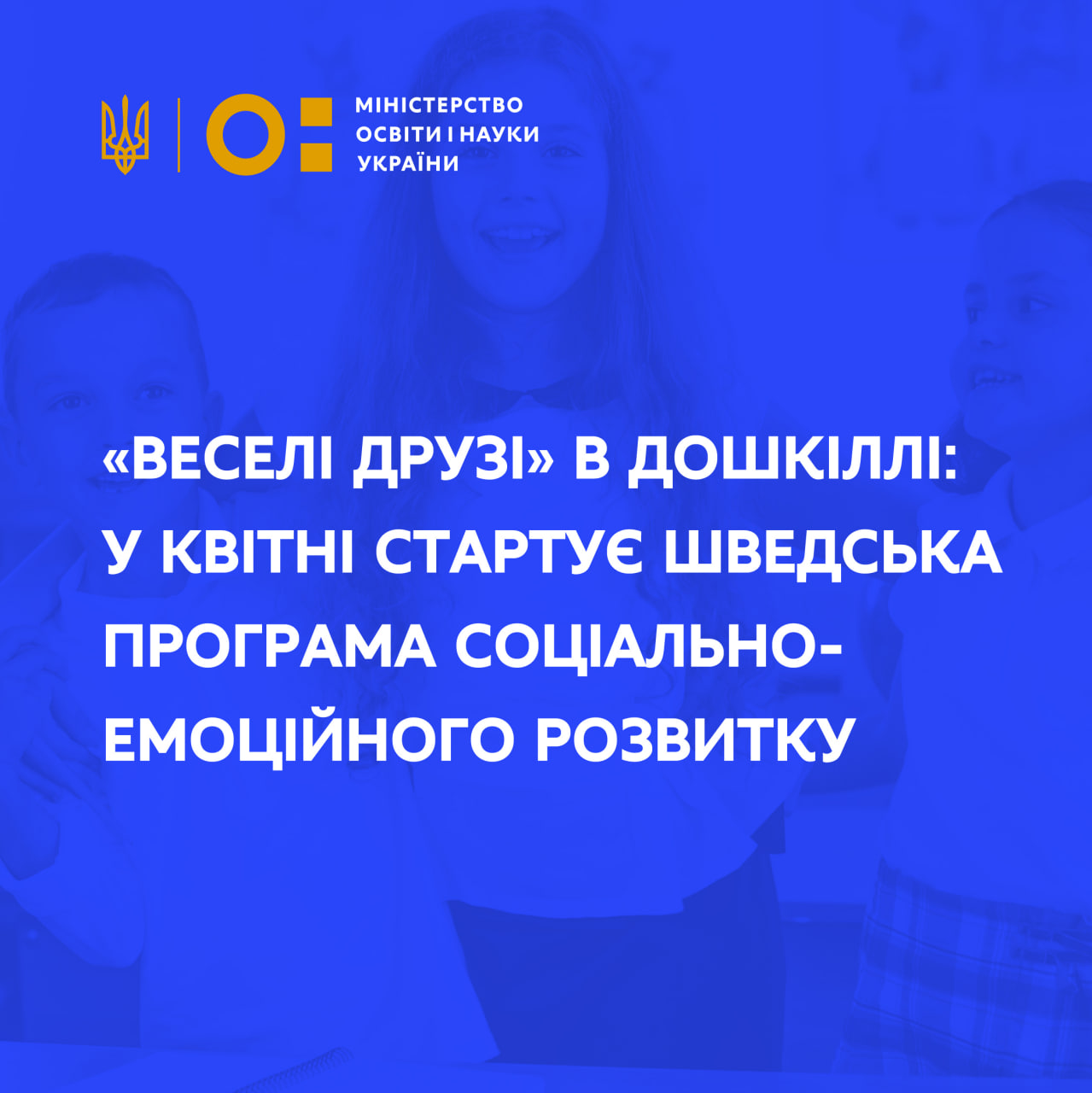 МІНІСТЕРСТВО ОСВІТИ І НАУКИ УКРАЇНИ

«ВЕСЕЛІ ДРУЗІ» В ДОШКІЛЛІ: У КВІТНІ СТАРТУЄ ШВЕДСЬКА ПРОГРАМА СОЦІАЛЬНО-ЕМОЦІЙНОГО РОЗВИТКУ